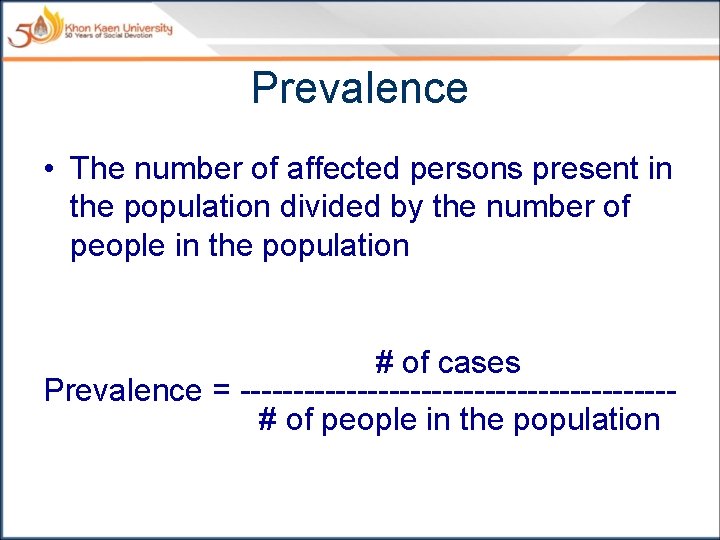 50 Khon Kaen University
50 Years of Social Devotion

Prevalence

• The number of affected persons present in the population divided by the number of people in the population

$\text{Prevalence} = \frac{\text{\# of cases}}{\text{\# of people in the population}}$